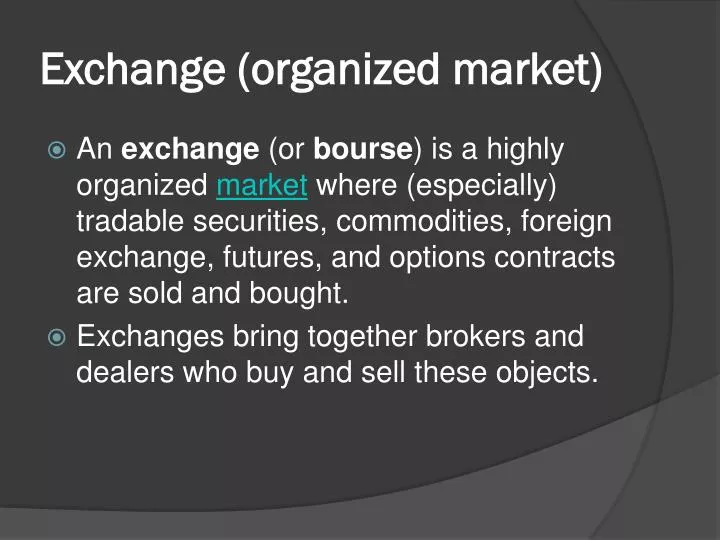 Exchange (organized market)

An exchange (or bourse) is a highly organized market where (especially) tradable securities, commodities, foreign exchange, futures, and options contracts are sold and bought.

Exchanges bring together brokers and dealers who buy and sell these objects.